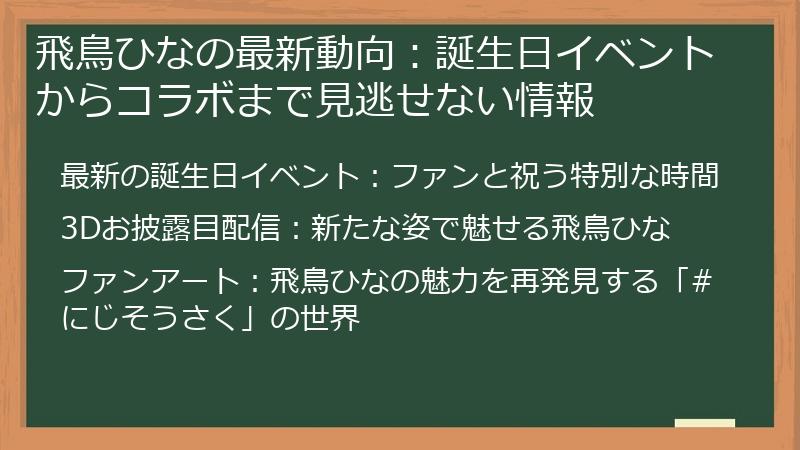 飛鳥ひなの最新動向：誕生日イベントからコラボまで見逃せない情報

最新の誕生日イベント：ファンと祝う特別な時間

3Dお披露目配信：新たな姿で魅せる飛鳥ひな

ファンアート：飛鳥ひなの魅力を再発見する「#にじそうさく」の世界